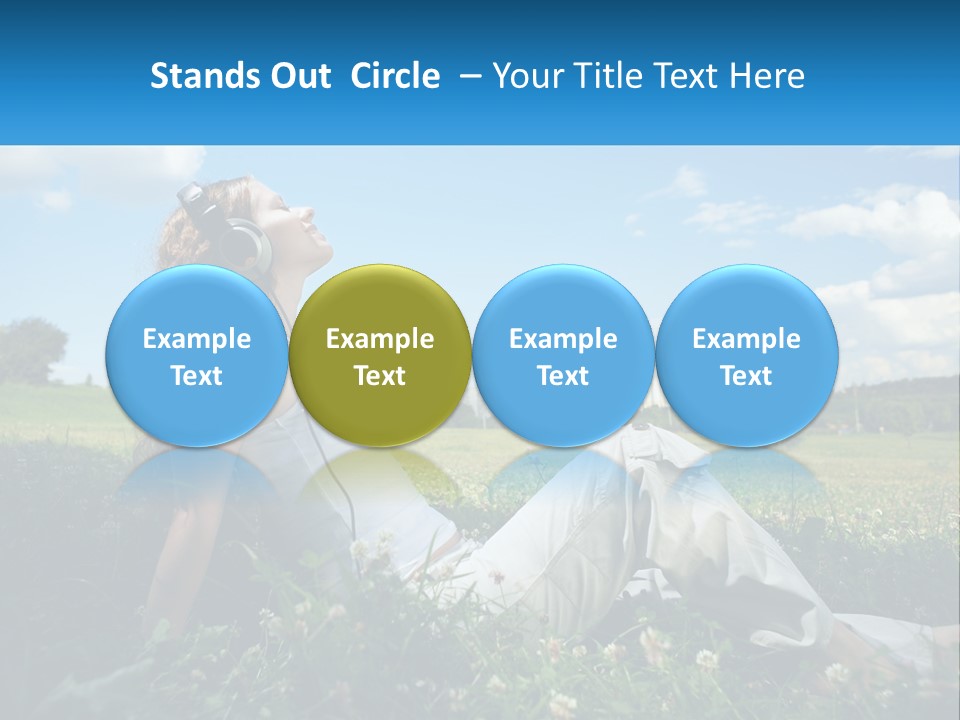 Stands Out  Circle  – Your Title Text Here

Example Text

Example Text

Example Text

Example Text